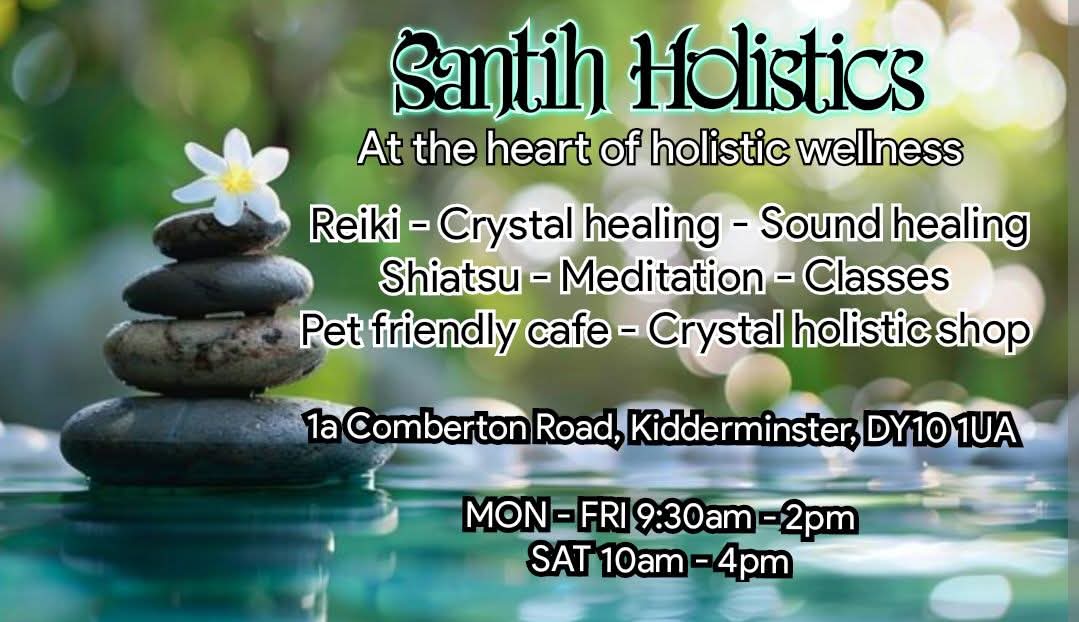 Santih Holistics
At the heart of holistic wellness

Reiki - Crystal healing - Sound healing
Shiatsu - Meditation - Classes
Pet friendly cafe - Crystal holistic shop

1a Comberton Road, Kidderminster, DY10 1UA

MON - FRI 9:30am - 2pm
SAT 10am - 4pm